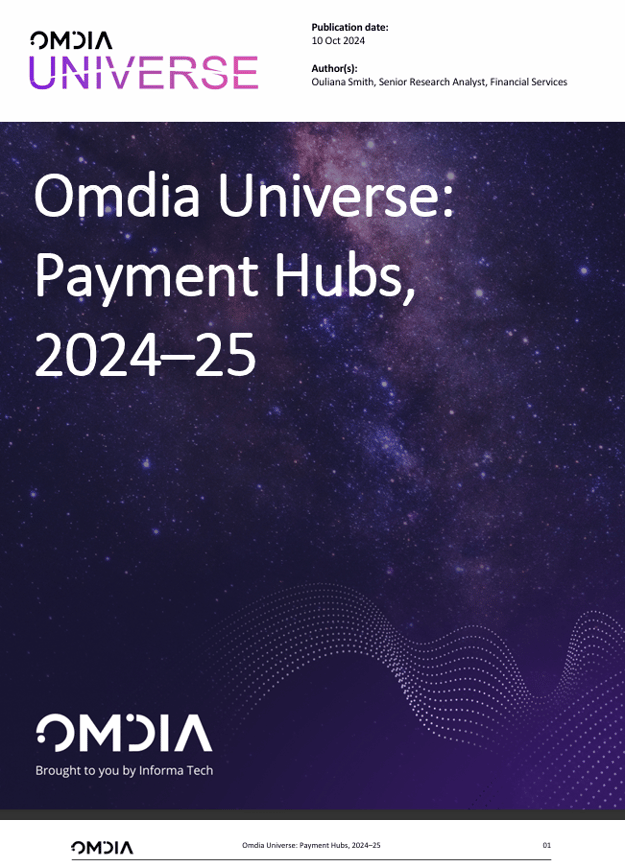 OMDIA
UNIVERSE

Publication date:
10 Oct 2024

Author(s):
Ouliana Smith, Senior Research Analyst, Financial Services

Omdia Universe: Payment Hubs, 2024–25

OMDIA
Brought to you by Informa Tech

OMDIA Omdia Universe: Payment Hubs, 2024–25 01